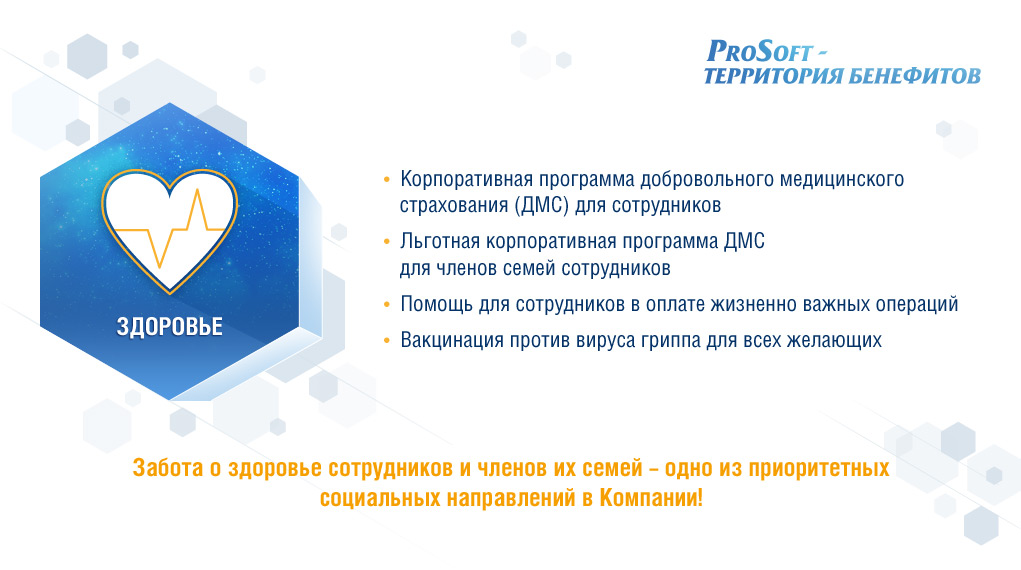 PROSOFT – ТЕРРИТОРИЯ БЕНЕФИТОВ

ЗДОРОВЬЕ

• Корпоративная программа добровольного медицинского страхования (ДМС) для сотрудников
• Льготная корпоративная программа ДМС для членов семей сотрудников
• Помощь для сотрудников в оплате жизненно важных операций
• Вакцинация против вируса гриппа для всех желающих

Забота о здоровье сотрудников и членов их семей – одно из приоритетных социальных направлений в Компании!